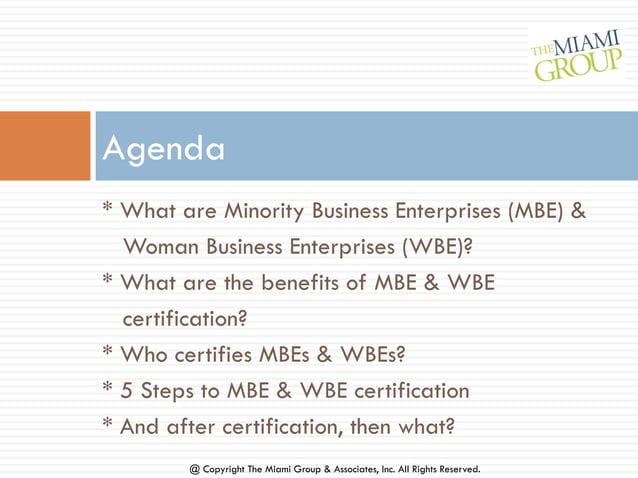 THE MIAMI GROUP

Agenda

* What are Minority Business Enterprises (MBE) & Woman Business Enterprises (WBE)?
* What are the benefits of MBE & WBE certification?
* Who certifies MBEs & WBEs?
* 5 Steps to MBE & WBE certification
* And after certification, then what?

@ Copyright The Miami Group & Associates, Inc. All Rights Reserved.